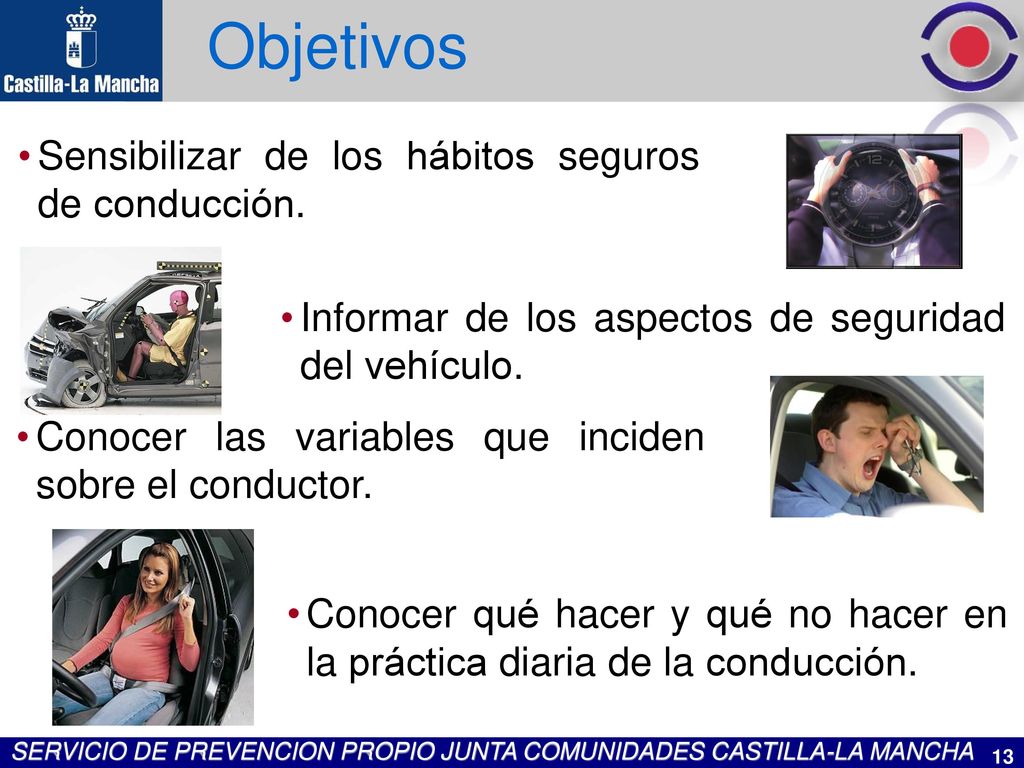 Castilla-La Mancha

Objetivos

• Sensibilizar de los hábitos seguros de conducción.

• Informar de los aspectos de seguridad del vehículo.

• Conocer las variables que inciden sobre el conductor.

• Conocer qué hacer y qué no hacer en la práctica diaria de la conducción.

SERVICIO DE PREVENCION PROPIO JUNTA COMUNIDADES CASTILLA-LA MANCHA 13